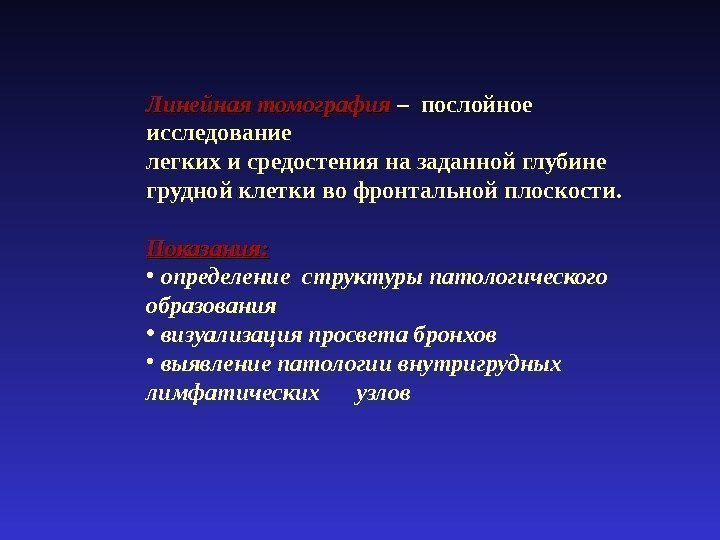 Линейная томография – послойное исследование
легких и средостения на заданной глубине грудной клетки во фронтальной плоскости.

Показания:
• определение структуры патологического образования
• визуализация просвета бронхов
• выявление патологии внутригрудных лимфатических узлов